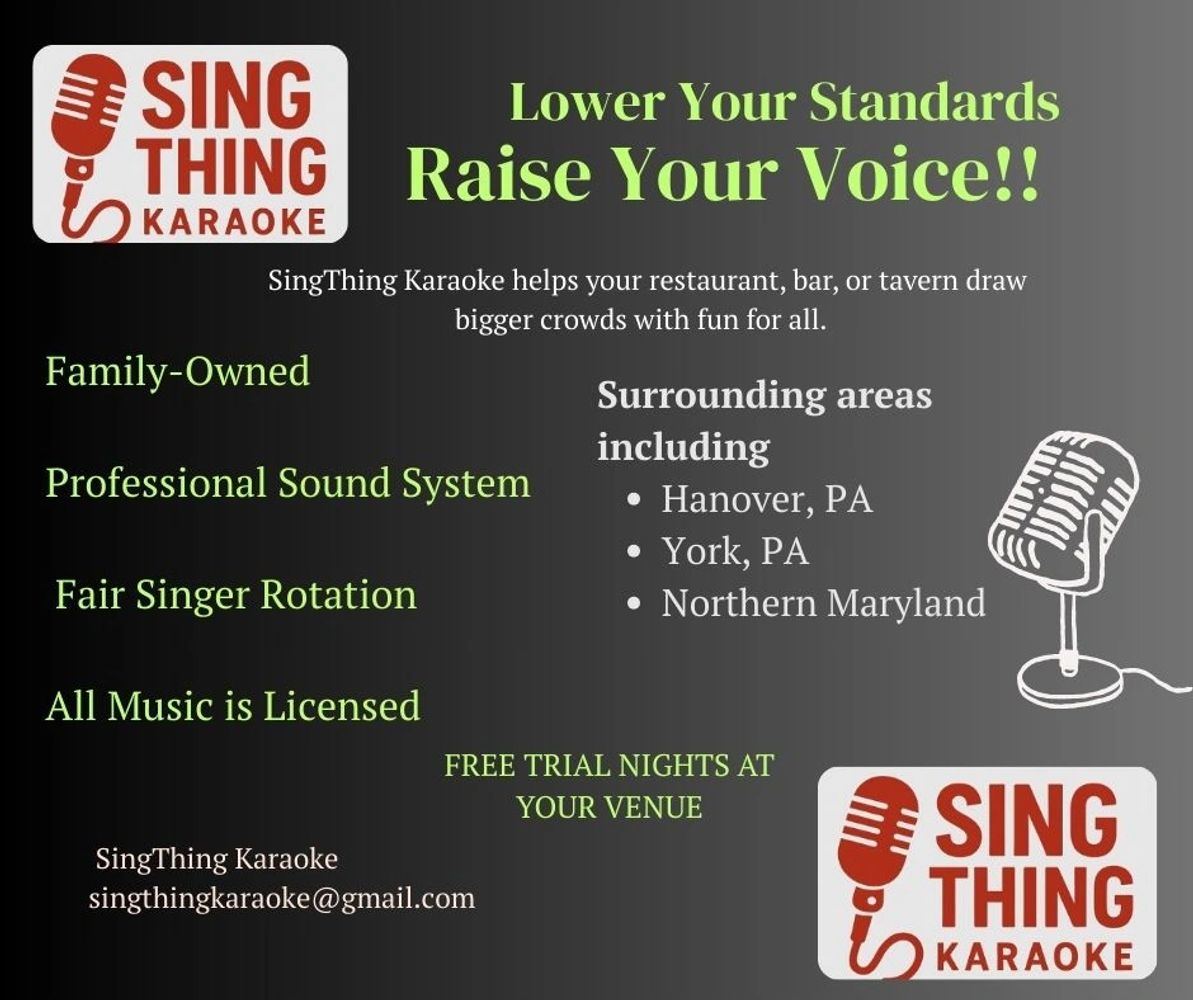 SING THING KARAOKE

Lower Your Standards
Raise Your Voice!!

SingThing Karaoke helps your restaurant, bar, or tavern draw bigger crowds with fun for all.

Family-Owned

Professional Sound System

Fair Singer Rotation

All Music is Licensed

Surrounding areas including
- Hanover, PA
- York, PA
- Northern Maryland

FREE TRIAL NIGHTS AT YOUR VENUE

SingThing Karaoke
singthingkaraoke@gmail.com

SING THING KARAOKE